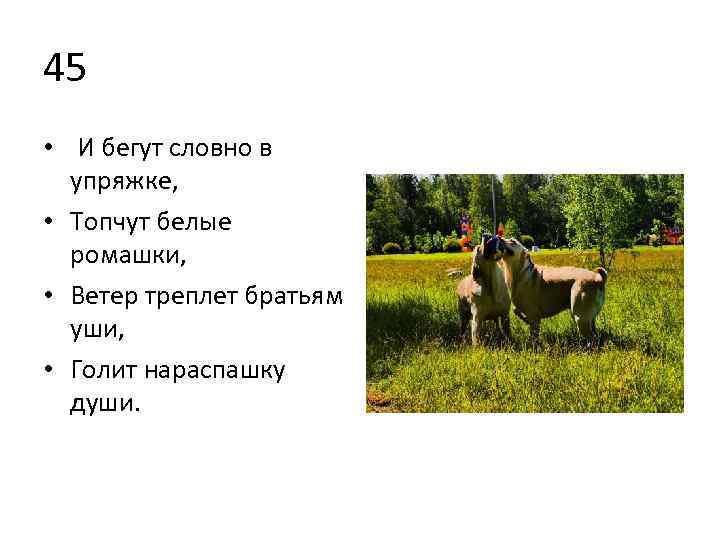 45

• И бегут словно в упряжке,

• Топчут белые ромашки,

• Ветер треплет братьям уши,

• Голит нараспашку души.